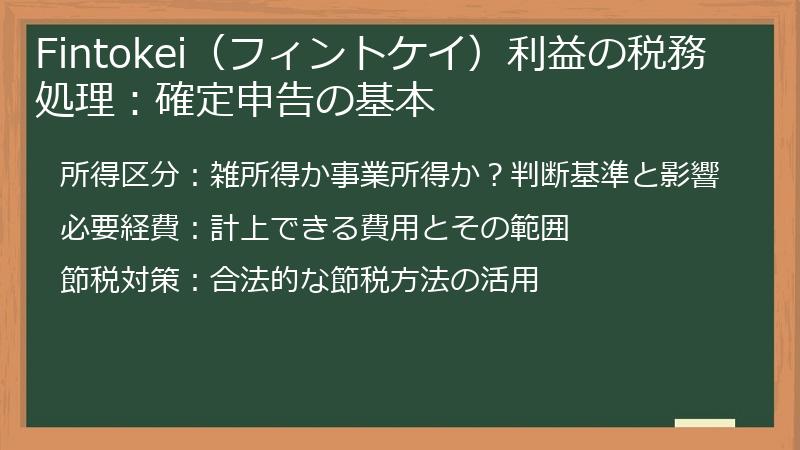 Fintokei（フィントケイ）利益の税務処理：確定申告の基本

所得区分：雑所得か事業所得か？判断基準と影響

必要経費：計上できる費用とその範囲

節税対策：合法的な節税方法の活用